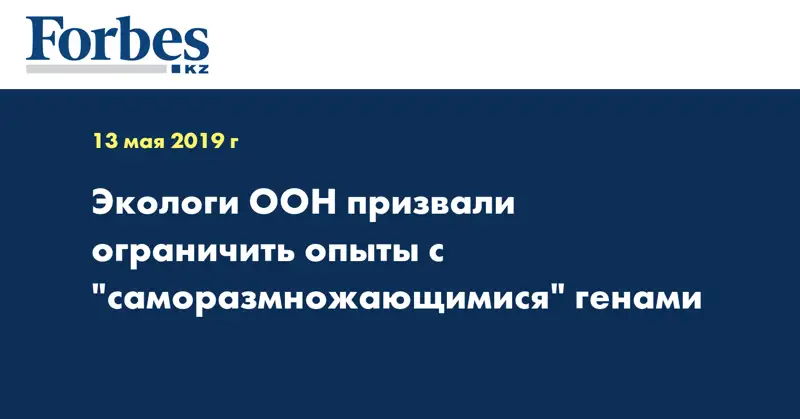 Forbes
KZ

13 мая 2019 г

Экологи ООН призвали ограничить опыты с "саморазмножающимися" генами